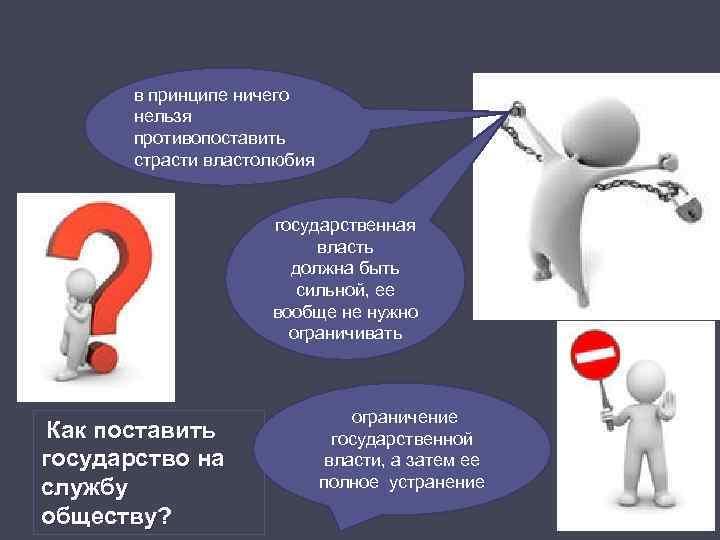 в принципе ничего нельзя противопоставить страсти властолюбия

государственная власть должна быть сильной, ее вообще не нужно ограничивать

Как поставить государство на службу обществу?

ограничение государственной власти, а затем ее полное устранение